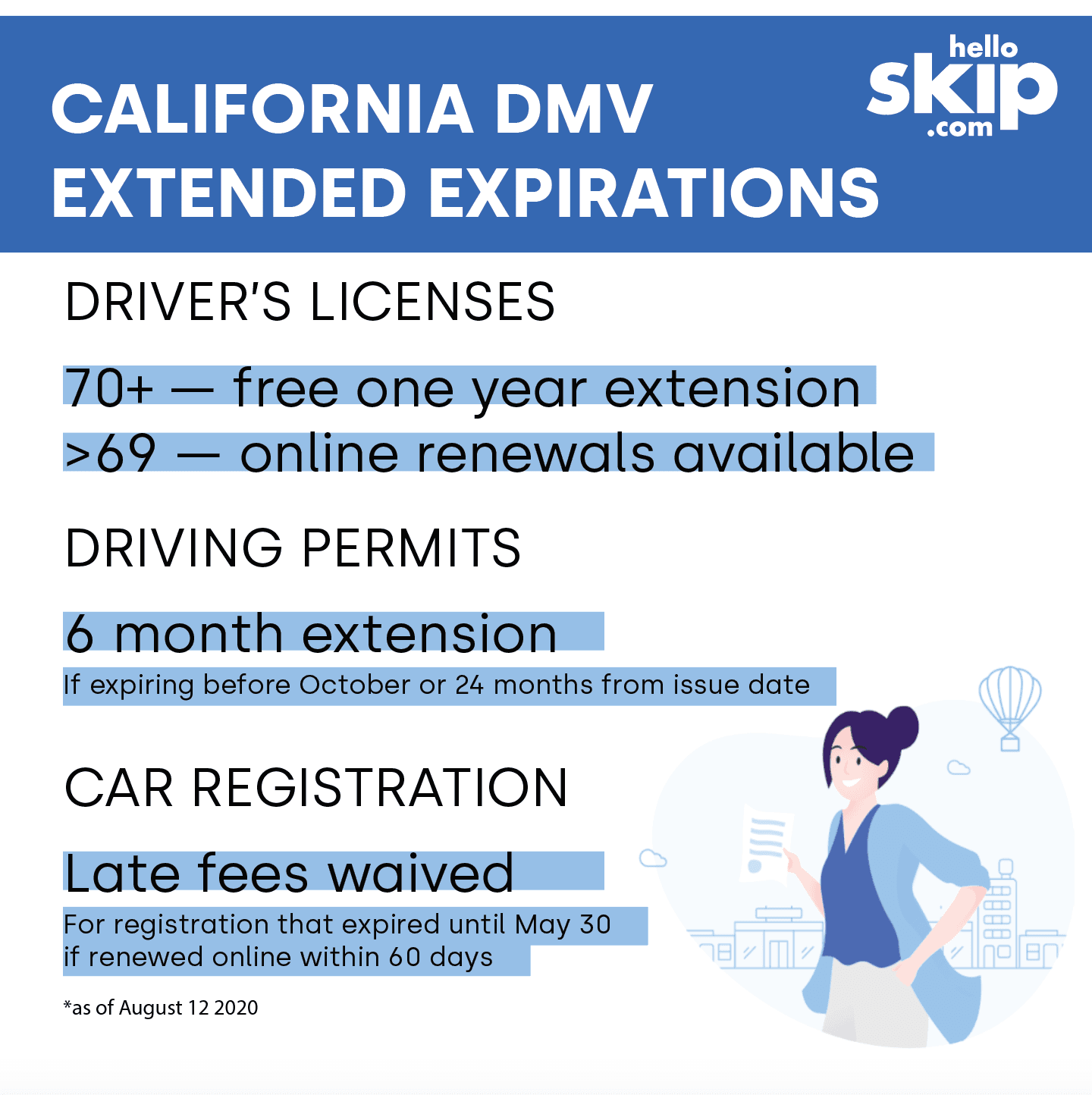 CALIFORNIA DMV EXTENDED EXPIRATIONS

hello skip .com

DRIVER'S LICENSES

70+ — free one year extension
>69 — online renewals available

DRIVING PERMITS

6 month extension
If expiring before October or 24 months from issue date

CAR REGISTRATION

Late fees waived
For registration that expired until May 30 if renewed online within 60 days

*as of August 12 2020